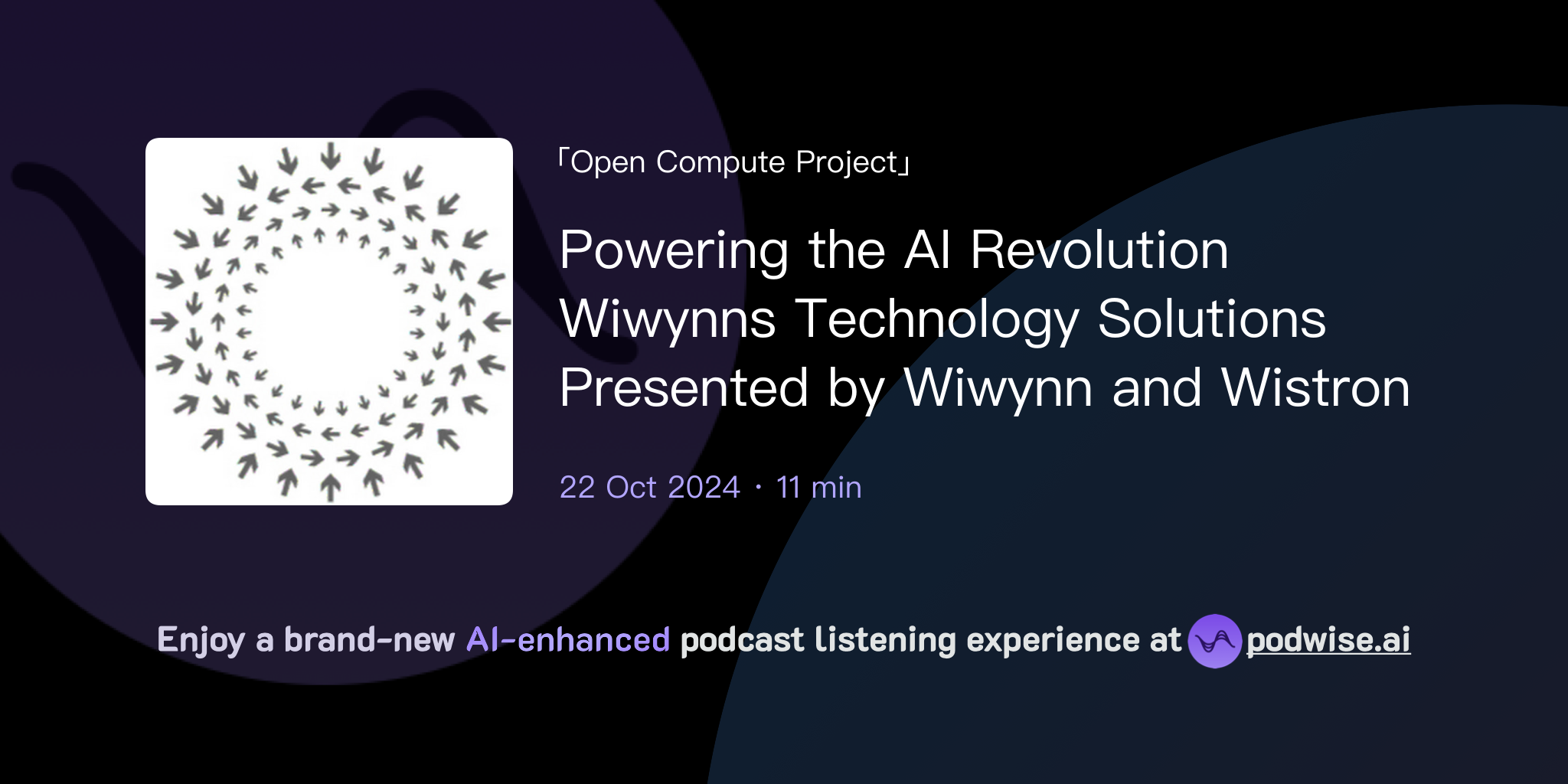 「Open Compute Project」

Powering the AI Revolution Wiwynns Technology Solutions Presented by Wiwynn and Wistron

22 Oct 2024 · 11 min

Enjoy a brand-new AI-enhanced podcast listening experience at podwise.ai